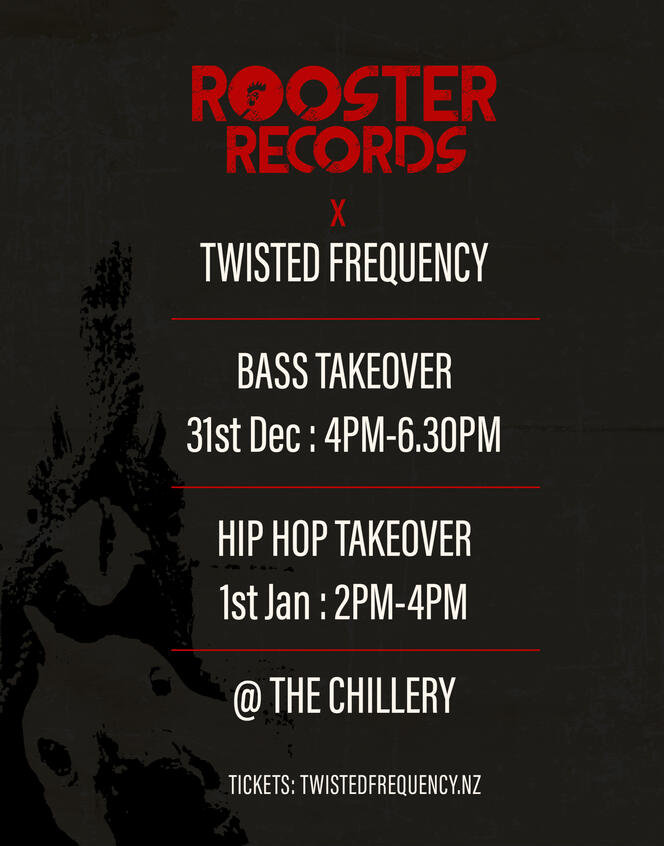 ROOSTER RECORDS

X

TWISTED FREQUENCY

BASS TAKEOVER

31st Dec : 4PM-6.30PM

HIP HOP TAKEOVER

1st Jan : 2PM-4PM

@ THE CHILLERY

TICKETS: TWISTEDFREQUENCY.NZ